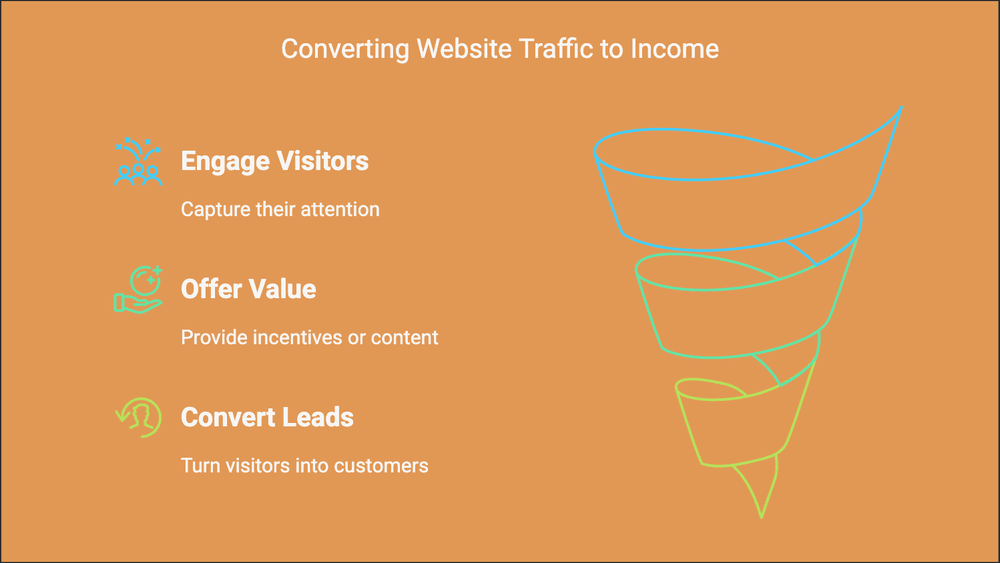 Converting Website Traffic to Income

Engage Visitors

Capture their attention

Offer Value

Provide incentives or content

Convert Leads

Turn visitors into customers